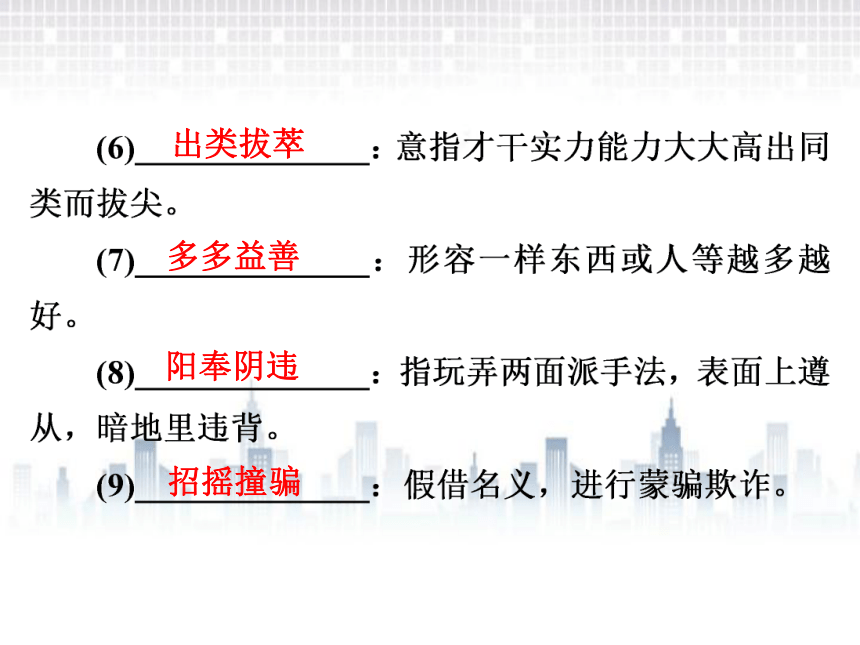 (6)出类拔萃：意指才干实力能力大大高出同类而拔尖。

(7)多多益善：形容一样东西或人等越多越好。

(8)阳奉阴违：指玩弄两面派手法，表面上遵从，暗地里违背。

(9)招摇撞骗：假借名义，进行蒙骗欺诈。